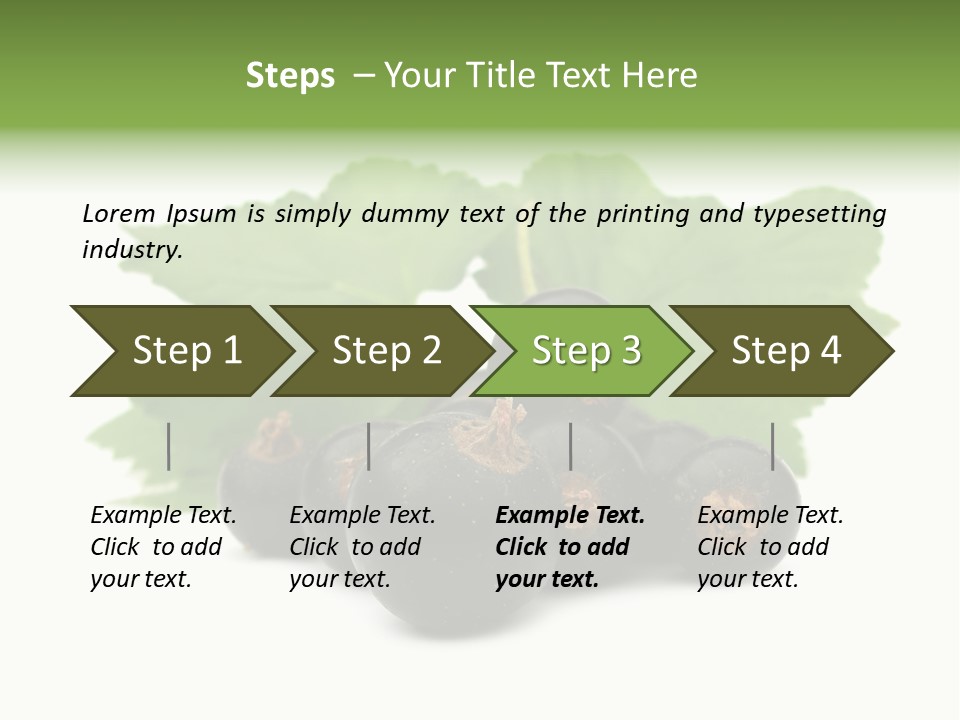 Steps – Your Title Text Here

Lorem Ipsum is simply dummy text of the printing and typesetting industry.

Step 1
Step 2
Step 3
Step 4

Example Text. Click to add your text.

Example Text. Click to add your text.

Example Text. Click to add your text.

Example Text. Click to add your text.